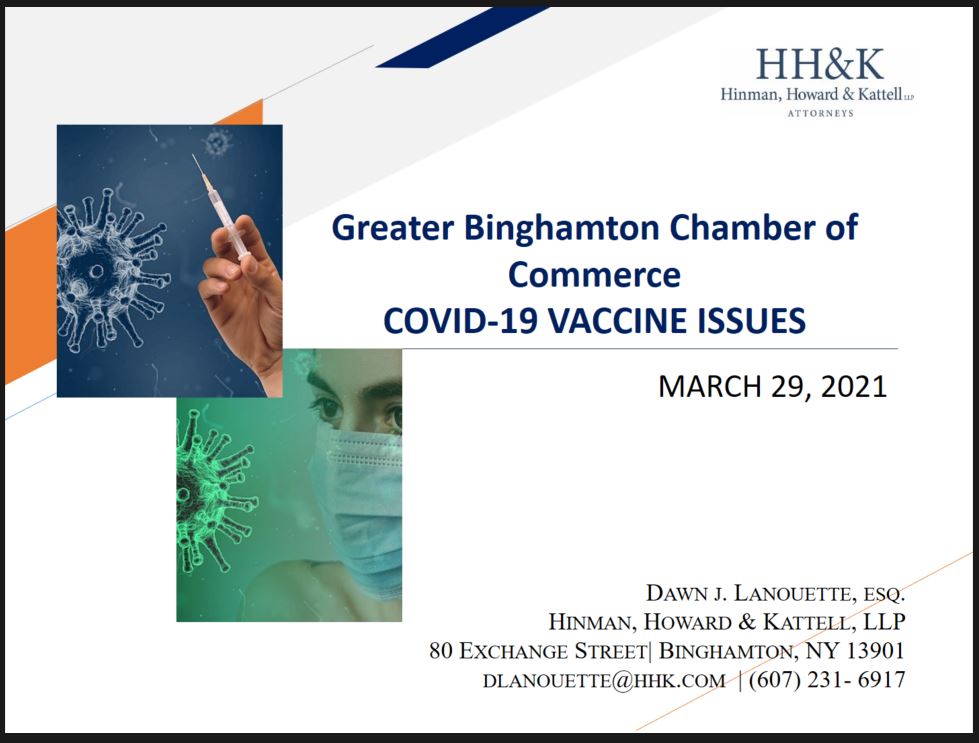 HH&K
Hinman, Howard & Kattell LLP
ATTORNEYS

Greater Binghamton Chamber of Commerce
COVID-19 VACCINE ISSUES

MARCH 29, 2021

DAWN J. LANOUETTE, ESQ.
HINMAN, HOWARD & KATTELL, LLP
80 EXCHANGE STREET| BINGHAMTON, NY 13901
DLANOUETTE@HHK.COM | (607) 231- 6917